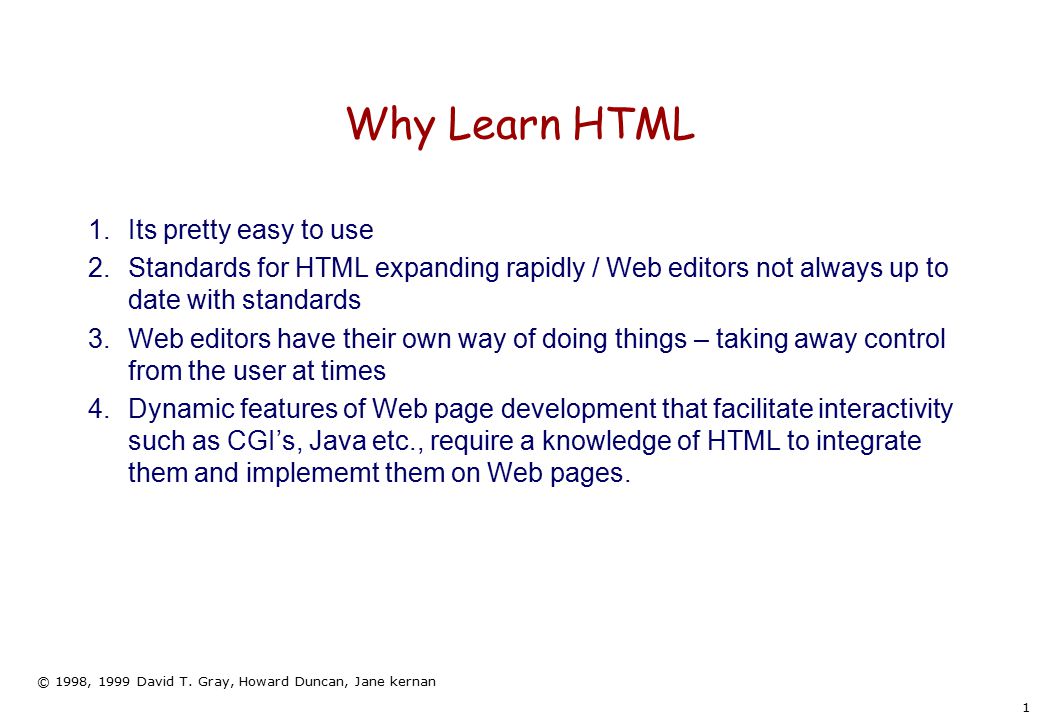 Why Learn HTML

1. Its pretty easy to use
2. Standards for HTML expanding rapidly / Web editors not always up to date with standards
3. Web editors have their own way of doing things – taking away control from the user at times
4. Dynamic features of Web page development that facilitate interactivity such as CGI's, Java etc., require a knowledge of HTML to integrate them and implememt them on Web pages.

© 1998, 1999 David T. Gray, Howard Duncan, Jane kernan

1